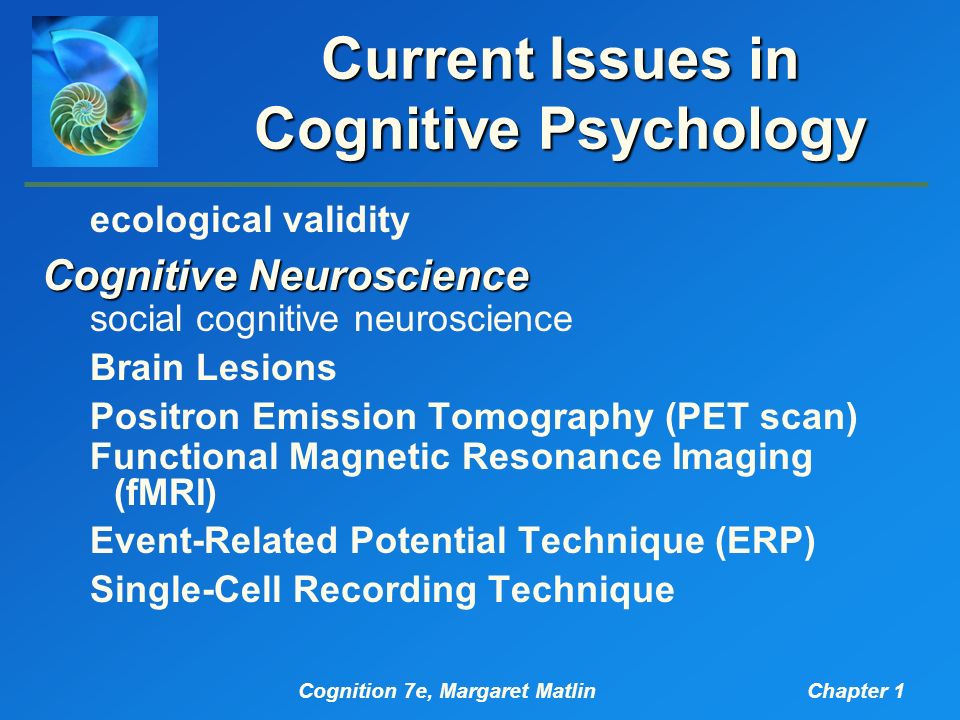 Current Issues in Cognitive Psychology

ecological validity

Cognitive Neuroscience

social cognitive neuroscience

Brain Lesions

Positron Emission Tomography (PET scan)

Functional Magnetic Resonance Imaging (fMRI)

Event-Related Potential Technique (ERP)

Single-Cell Recording Technique

Cognition 7e, Margaret Matlin

Chapter 1